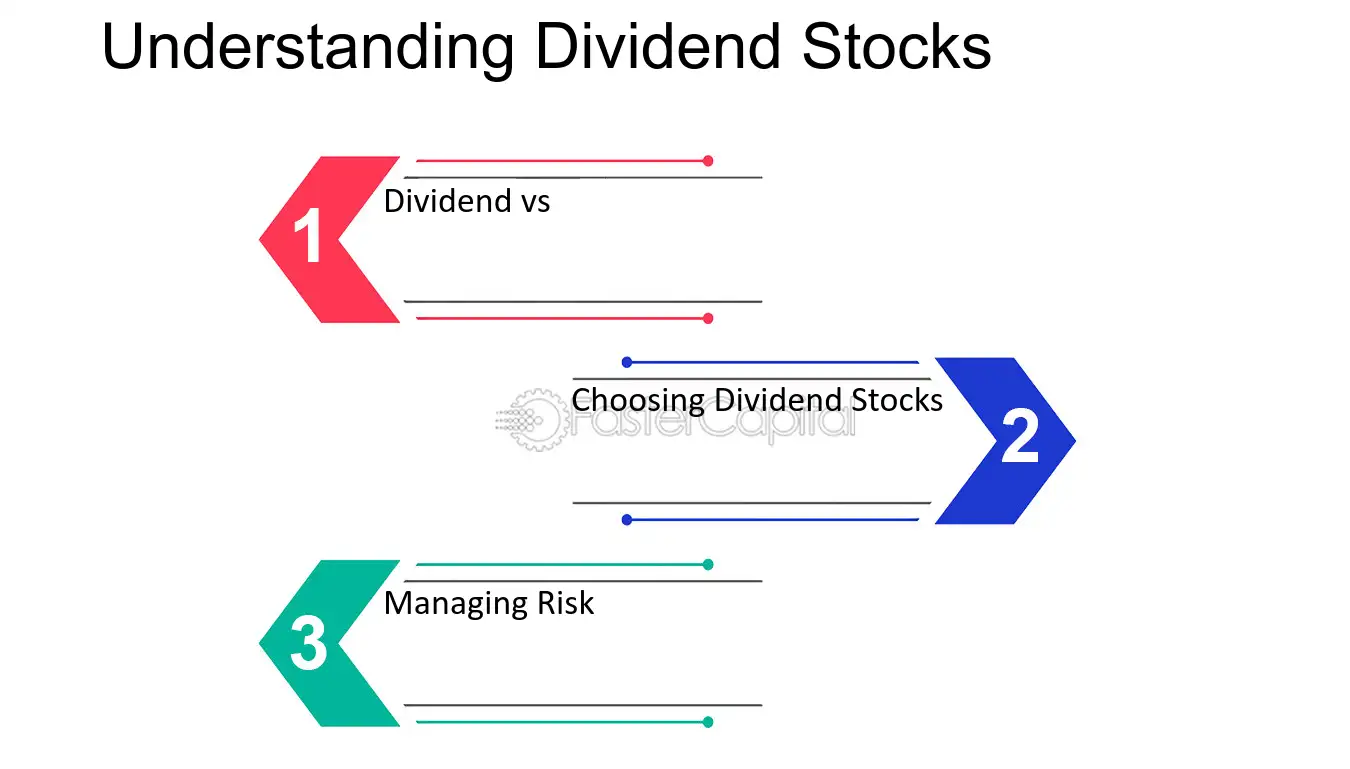 Understanding Dividend Stocks

1

Dividend vs

Choosing Dividend Stocks

2

3

Managing Risk

FasterCapital